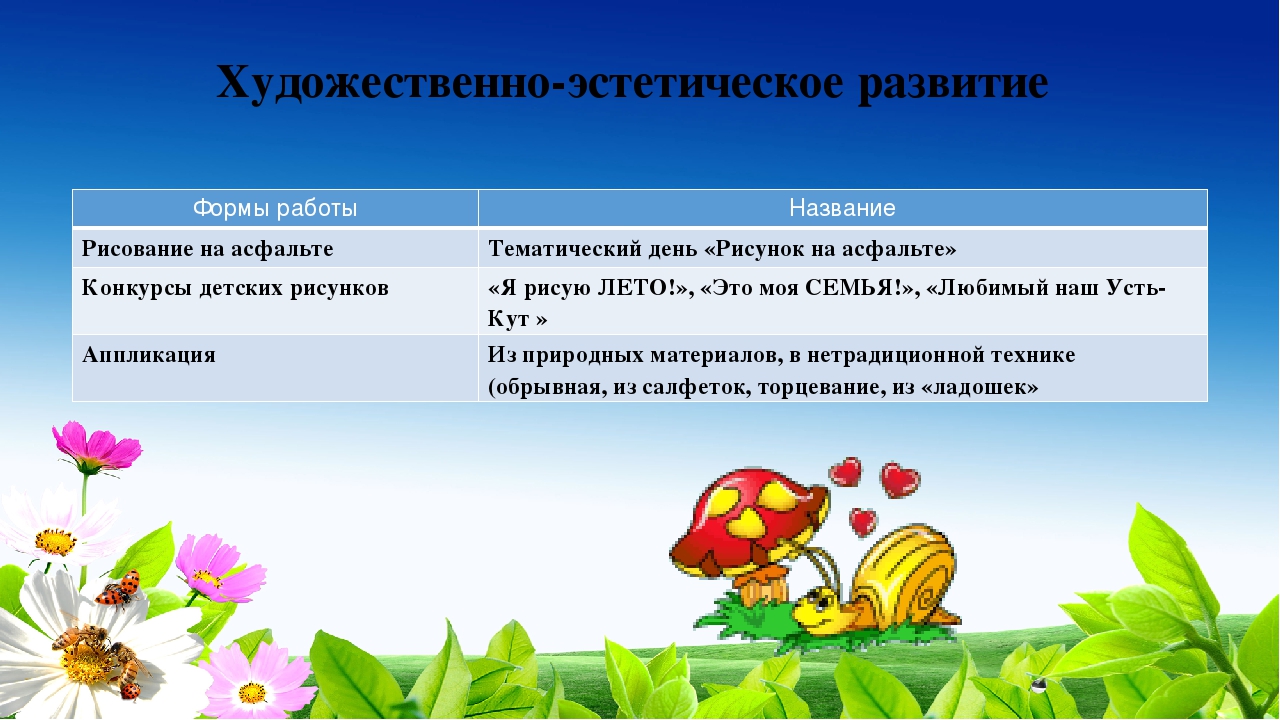 Художественно-эстетическое развитие

| Формы работы | Название |
|---|---|
| Рисование на асфальте | Тематический день «Рисунок на асфальте» |
| Конкурсы детских рисунков | «Я рисую ЛЕТО!», «Это моя СЕМЬЯ!», «Любимый наш Усть-Кут » |
| Аппликация | Из природных материалов, в нетрадиционной технике (обрывная, из салфеток, торцевание, из «ладошек» |